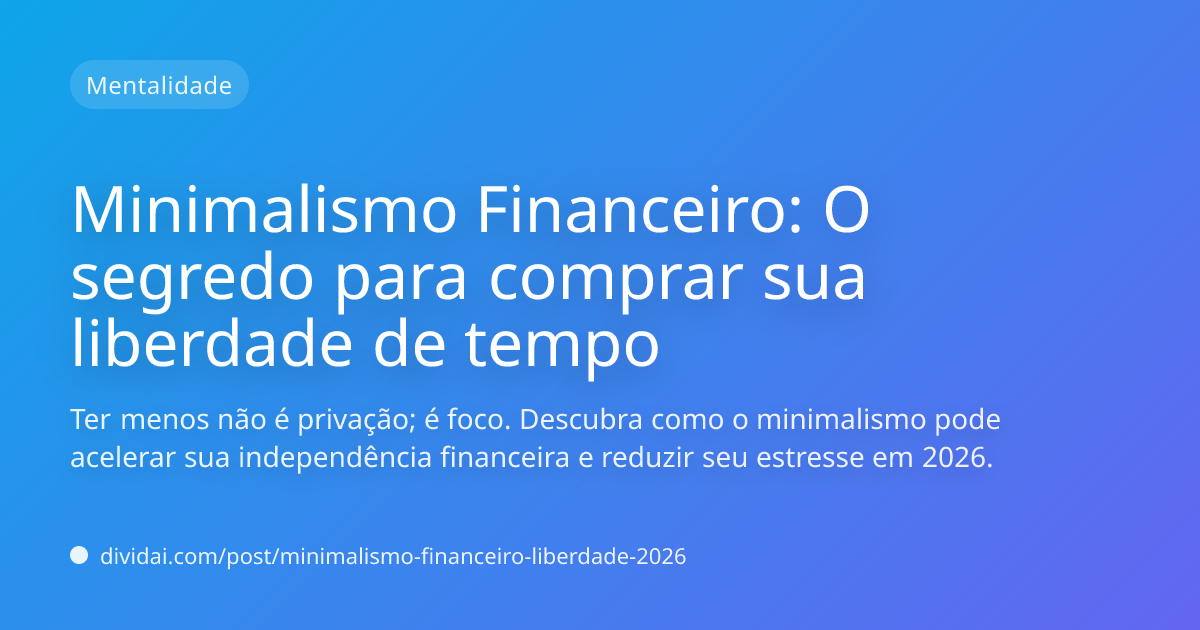 Mentalidade

Minimalismo Financeiro: O segredo para comprar sua liberdade de tempo

Ter menos não é privação; é foco. Descubra como o minimalismo pode acelerar sua independência financeira e reduzir seu estresse em 2026.

dividai.com/post/minimalismo-financeiro-liberdade-2026